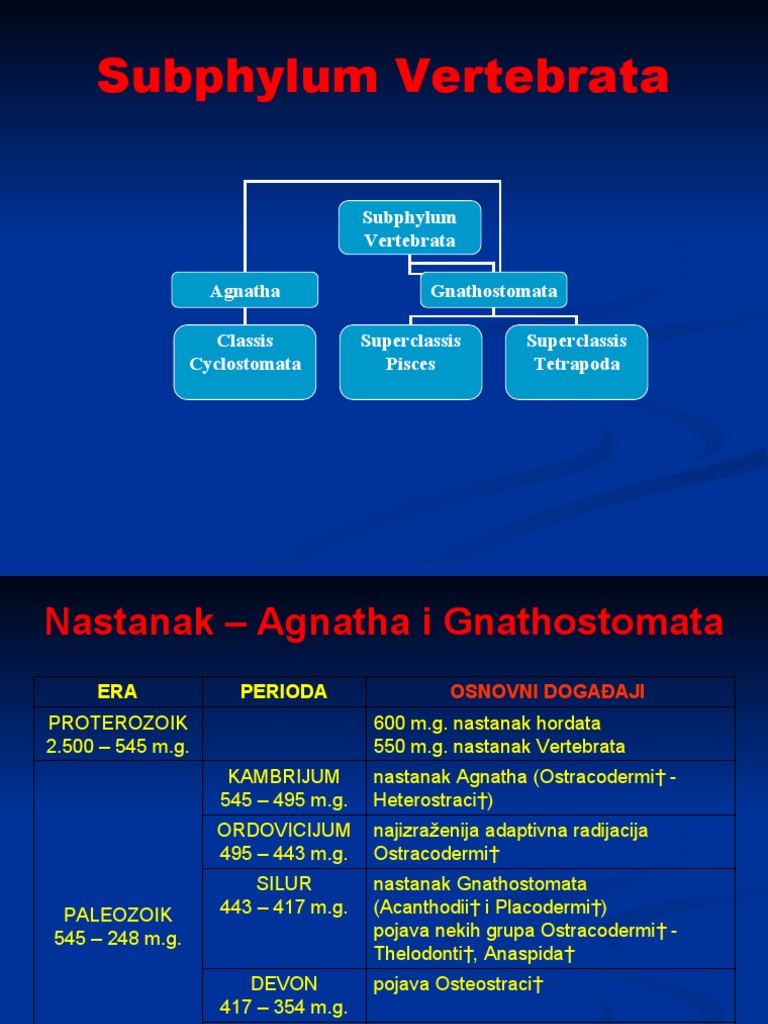 Subphylum Vertebrata

Subphylum Vertebrata

Agnatha

Gnathostomata

Classis Cyclostomata

Superclassis Pisces

Superclassis Tetrapoda

Nastanak – Agnatha i Gnathostomata

| ERA | PERIODA | OSNOVNI DOGAĐAJI |
|---|---|---|
| PROTEROZOIK 2.500 – 545 m.g. | | 600 m.g. nastanak hordata 550 m.g. nastanak Vertebrata |
| PALEOZOIK 545 – 248 m.g. | KAMBRIJUM 545 – 495 m.g. | nastanak Agnatha (Ostracodermi† - Heterostraci†) |
| | ORDOVICIJUM 495 – 443 m.g. | najizraženija adaptivna radijacija Ostracodermi† |
| | SILUR 443 – 417 m.g. | nastanak Gnathostomata (Acanthodii† i Placodermi†) pojava nekih grupa Ostracodermi† - Thelodonti†, Anaspida† |
| | DEVON 417 – 354 m.g. | pojava Osteostraci† |